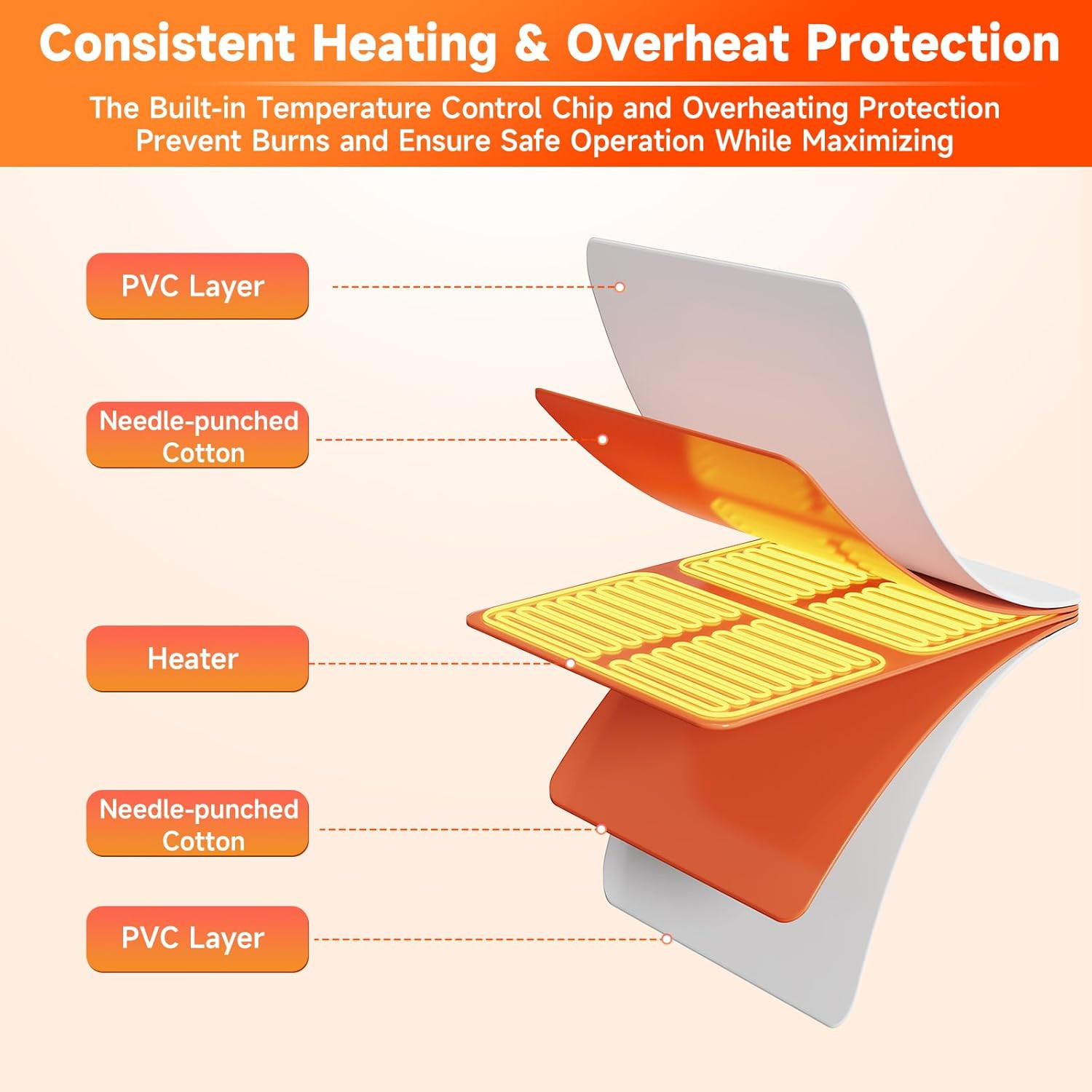 Consistent Heating & Overheat Protection

The Built-in Temperature Control Chip and Overheating Protection Prevent Burns and Ensure Safe Operation While Maximizing

PVC Layer

Needle-punched Cotton

Heater

Needle-punched Cotton

PVC Layer